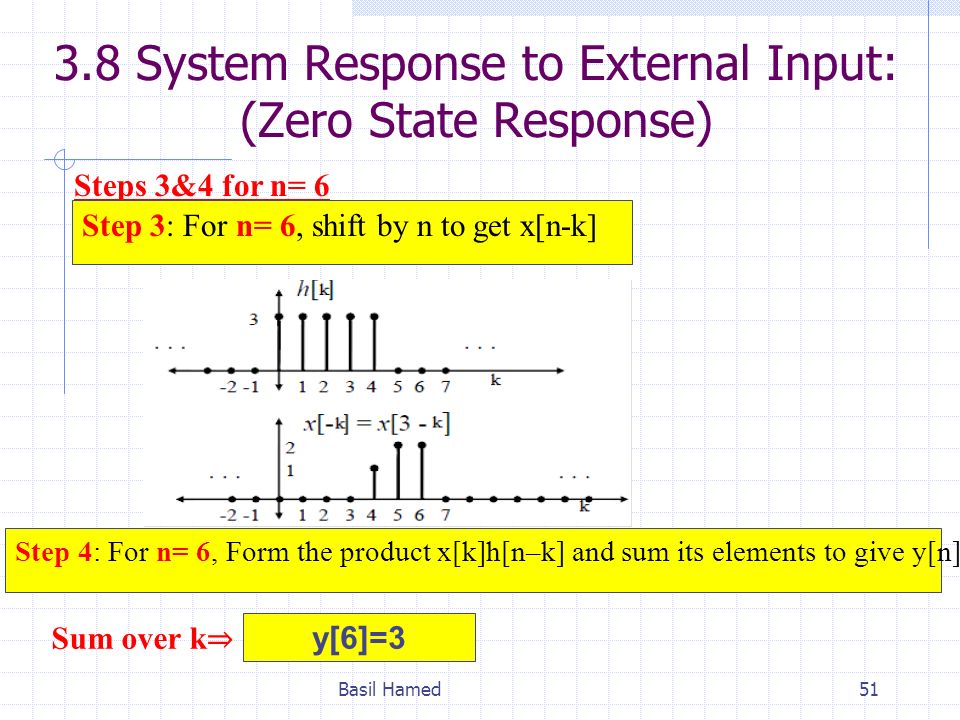 3.8 System Response to External Input: (Zero State Response)

Steps 3&4 for n= 6

Step 3: For n= 6, shift by n to get x[n-k]

$h[k]$

3

. . .

. . .

-2 -1 1 2 3 4 5 6 7 k

$x[-k] = x[3 - k]$

2

1

. . .

. . .

-2 -1 1 2 3 4 5 6 7 k

Step 4: For n= 6, Form the product x[k]h[n–k] and sum its elements to give y[n]

Sum over k⇒ y[6]=3

Basil Hamed

51